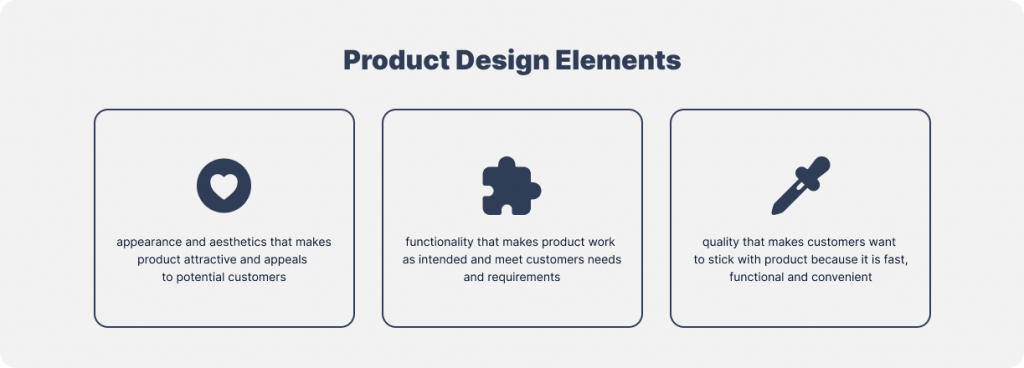 Product Design Elements

appearance and aesthetics that makes product attractive and appeals to potential customers

functionality that makes product work as intended and meet customers needs and requirements

quality that makes customers want to stick with product because it is fast, functional and convenient